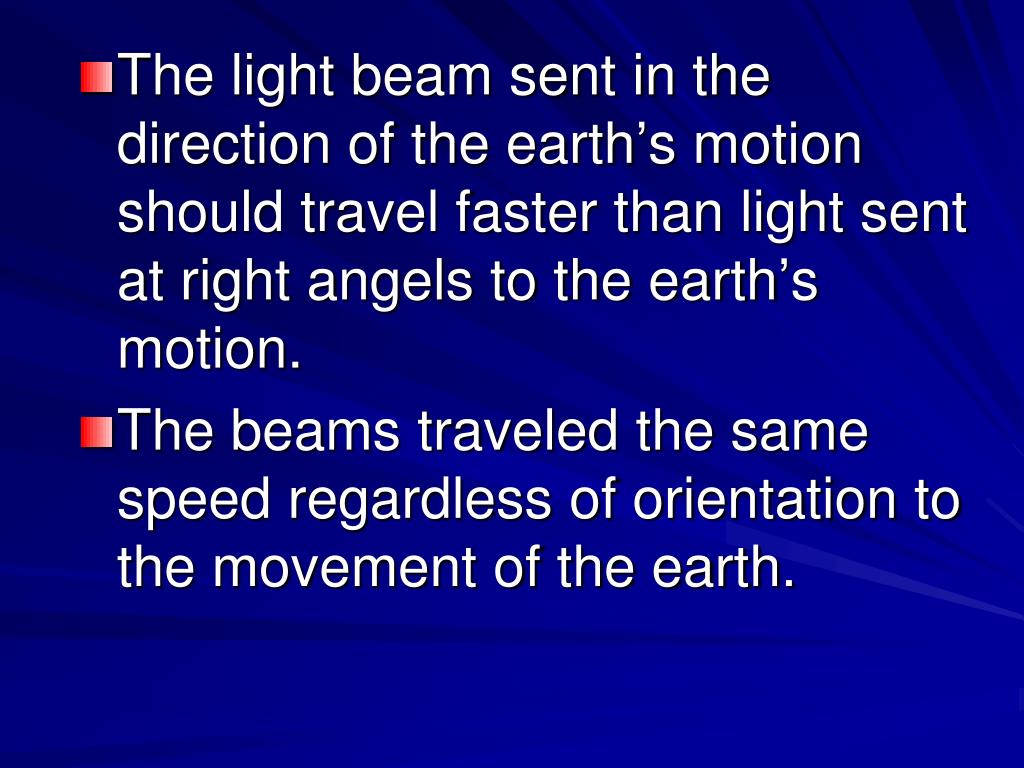 The light beam sent in the direction of the earth’s motion should travel faster than light sent at right angels to the earth’s motion.

The beams traveled the same speed regardless of orientation to the movement of the earth.